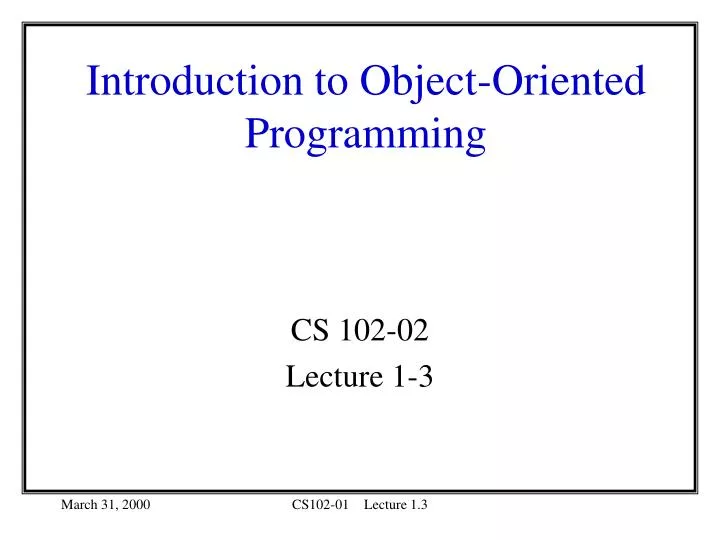 Introduction to Object-Oriented Programming

CS 102-02
Lecture 1-3

March 31, 2000 CS102-01 Lecture 1.3